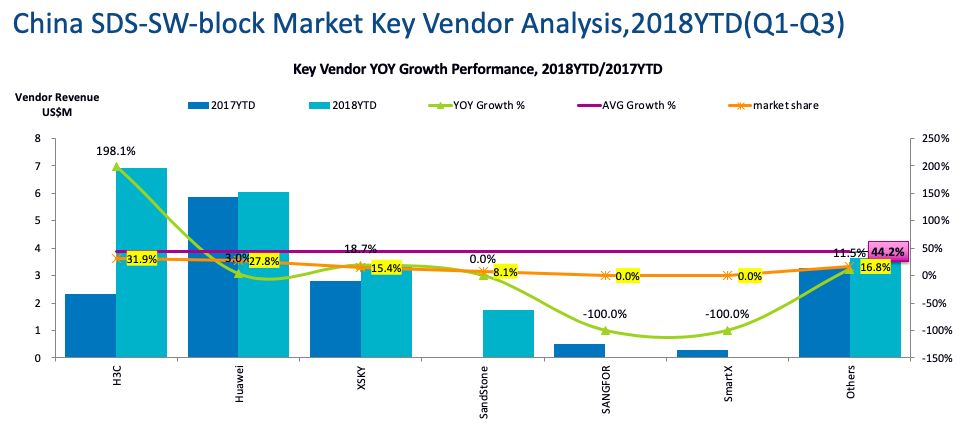 China SDS-SW-block Market Key Vendor Analysis,2018YTD(Q1-Q3)

Key Vendor YOY Growth Performance, 2018YTD/2017YTD

Vendor Revenue US$M

2017YTD
2018YTD
YOY Growth %
AVG Growth %
market share

8
7
6
5
4
3
2
1
0

250%
200%
150%
100%
50%
0%
-50%
-100%
-150%

198.1%
31.9%
3.0%
27.8%
18.7%
15.4%
0.0%
8.1%
-100.0%
0.0%
-100.0%
0.0%
11.5%
44.2%
16.8%

H3C
Huawei
XSKY
SandStone
SANGFOR
SmartX
Others